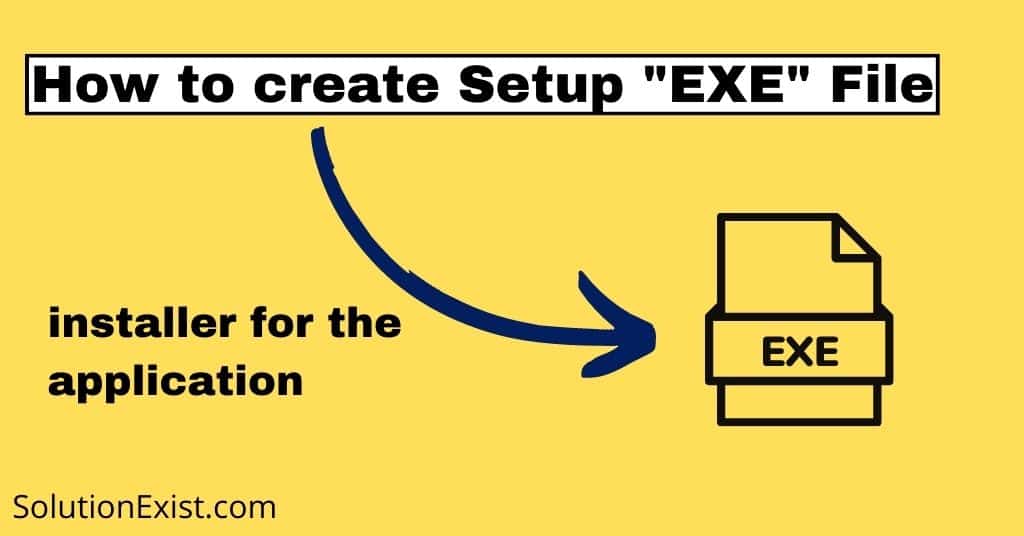 How to create Setup "EXE" File

installer for the application

EXE

SolutionExist.com